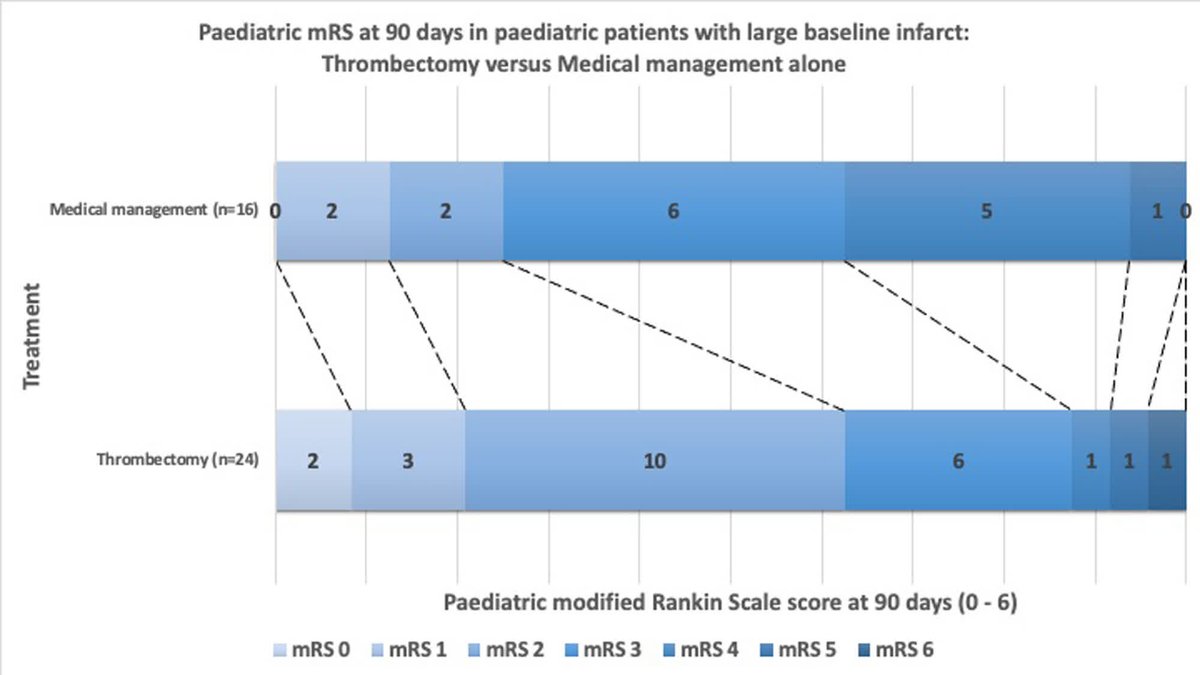 Paediatric mRS at 90 days in paediatric patients with large baseline infarct:
Thrombectomy versus Medical management alone

Treatment

Medical management (n=16) 0 2 2 6 5 1 0

Thrombectomy (n=24) 2 3 10 6 1 1 1

Paediatric modified Rankin Scale score at 90 days (0 - 6)

mRS 0 mRS 1 mRS 2 mRS 3 mRS 4 mRS 5 mRS 6